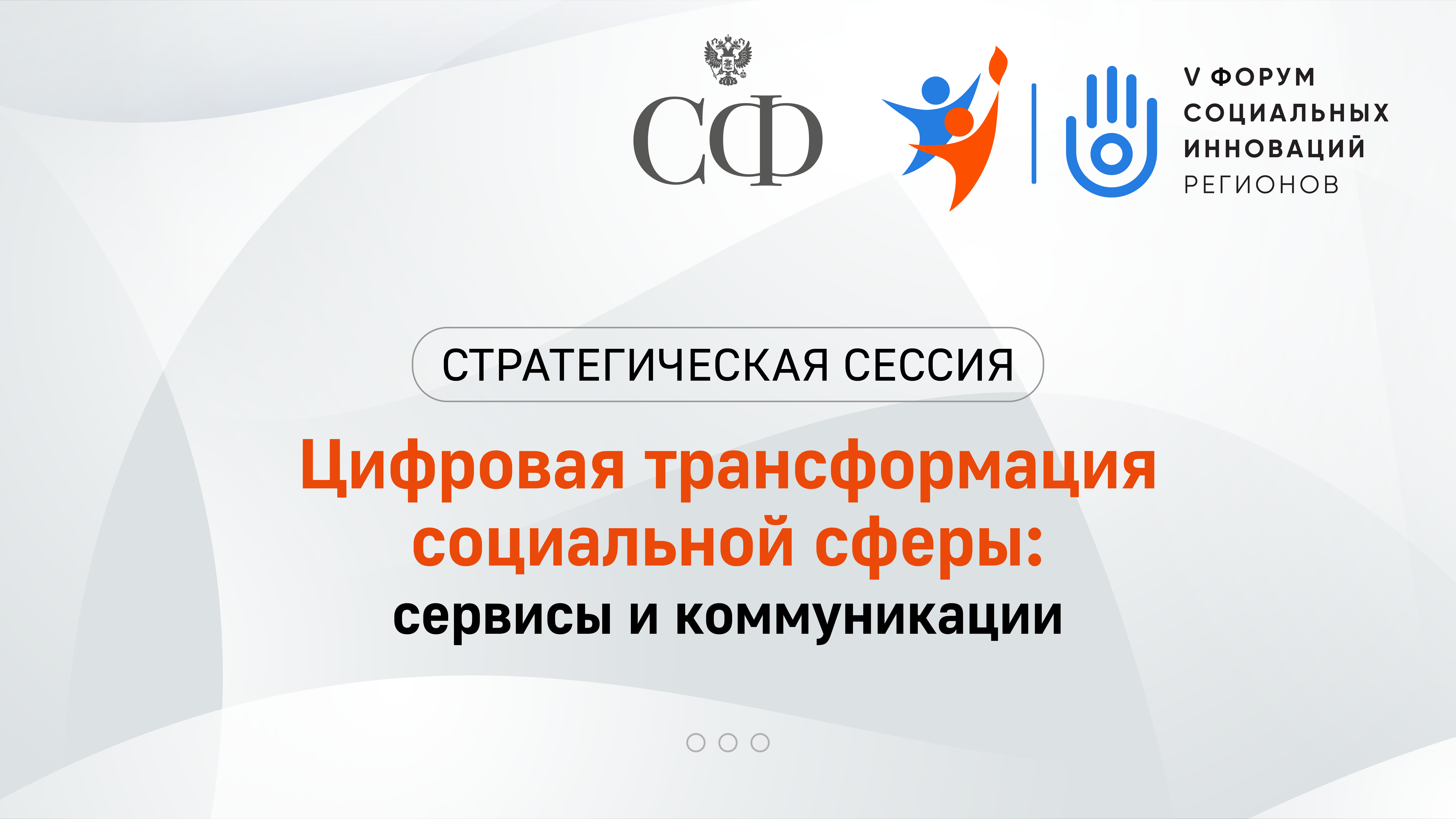 СФ

V ФОРУМ
СОЦИАЛЬНЫХ
ИННОВАЦИЙ
РЕГИОНОВ

СТРАТЕГИЧЕСКАЯ СЕССИЯ

Цифровая трансформация социальной сферы:
сервисы и коммуникации